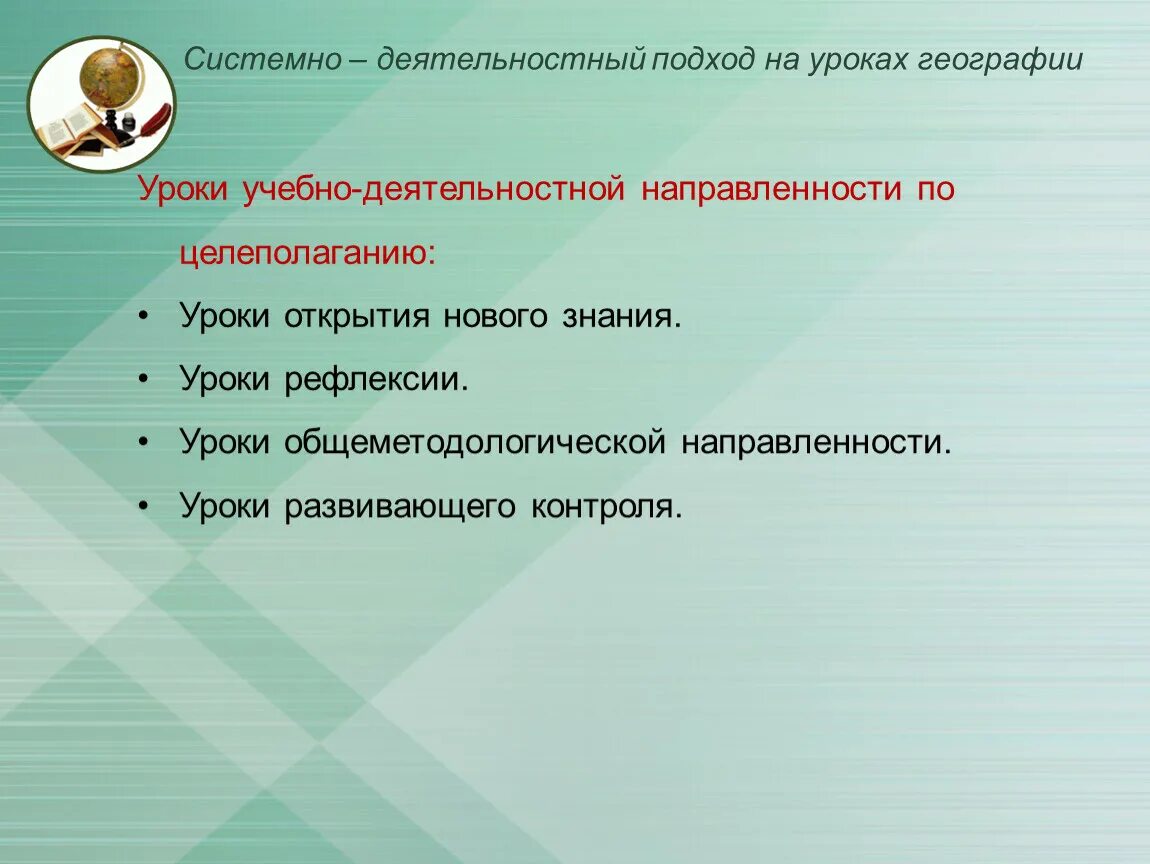 Системно – деятельностный подход на уроках географии

Уроки учебно-деятельностной направленности по целеполаганию:

• Уроки открытия нового знания.
• Уроки рефлексии.
• Уроки общеметодологической направленности.
• Уроки развивающего контроля.